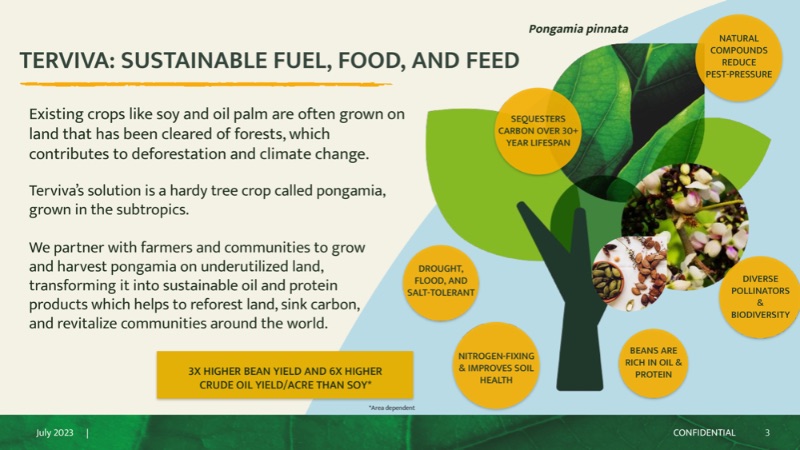 TERVIVA: SUSTAINABLE FUEL, FOOD, AND FEED

Existing crops like soy and oil palm are often grown on land that has been cleared of forests, which contributes to deforestation and climate change.

Terviva's solution is a hardy tree crop called pongamia, grown in the subtropics.

We partner with farmers and communities to grow and harvest pongamia on underutilized land, transforming it into sustainable oil and protein products which helps to reforest land, sink carbon, and revitalize communities around the world.

3X HIGHER BEAN YIELD AND 6X HIGHER CRUDE OIL YIELD/ACRE THAN SOY*

*Area dependent

Pongamia pinnata

NATURAL COMPOUNDS REDUCE PEST-PRESSURE

SEQUESTERS CARBON OVER 30+ YEAR LIFESPAN

DROUGHT, FLOOD, AND SALT-TOLERANT

DIVERSE POLLINATORS & BIODIVERSITY

NITROGEN-FIXING & IMPROVES SOIL HEALTH

BEANS ARE RICH IN OIL & PROTEIN

July 2023 |

CONFIDENTIAL 3